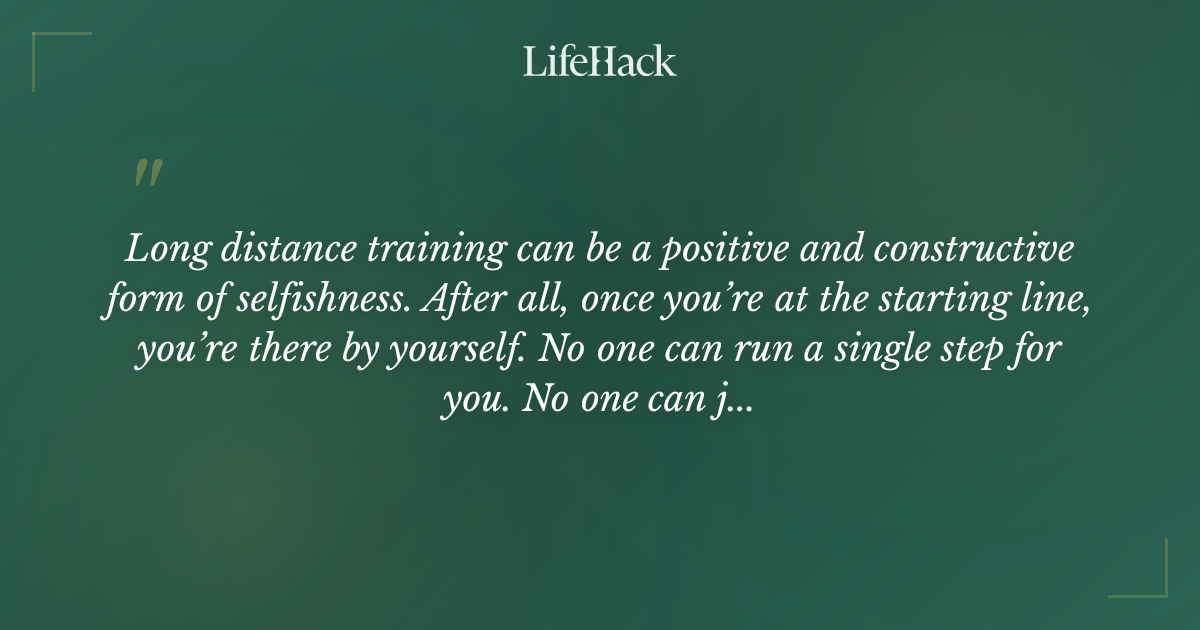 LifeHack

"

Long distance training can be a positive and constructive form of selfishness. After all, once you're at the starting line, you're there by yourself. No one can run a single step for you. No one can j...